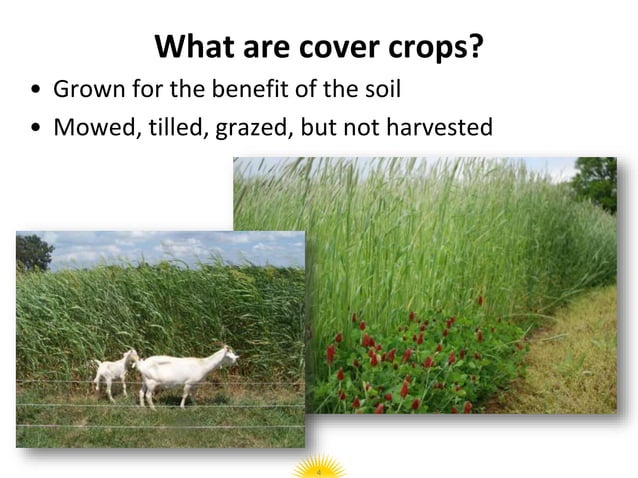 What are cover crops?

• Grown for the benefit of the soil
• Mowed, tilled, grazed, but not harvested

4